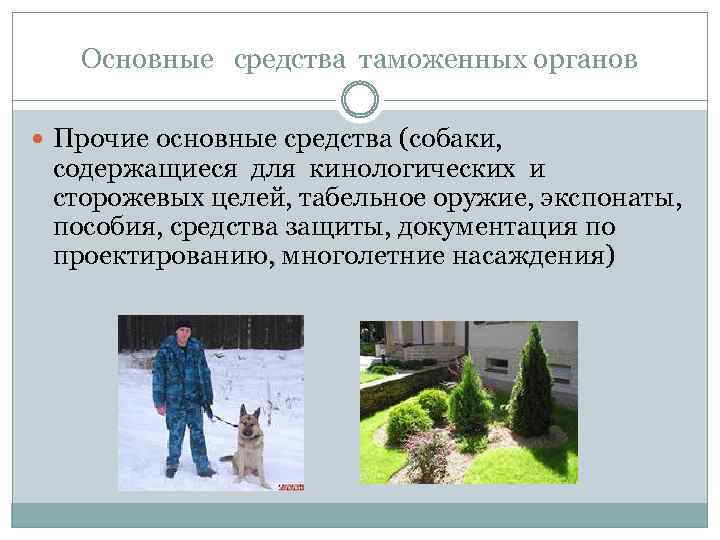 Основные средства таможенных органов

Прочие основные средства (собаки, содержащиеся для кинологических и сторожевых целей, табельное оружие, экспонаты, пособия, средства защиты, документация по проектированию, многолетние насаждения)